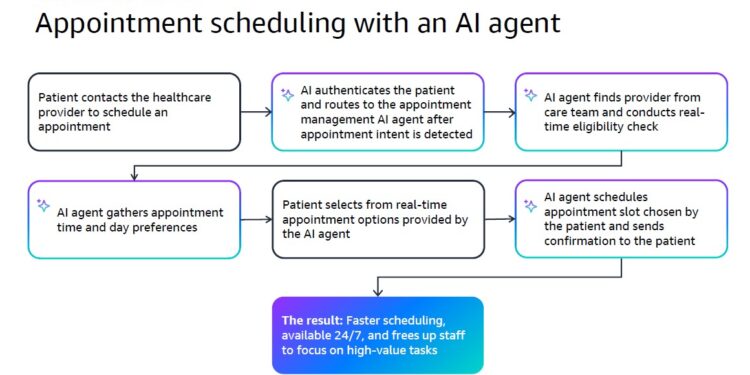 Appointment scheduling with an AI agent

Patient contacts the healthcare provider to schedule an appointment

AI authenticates the patient and routes to the appointment management AI agent after appointment intent is detected

AI agent finds provider from care team and conducts real-time eligibility check

AI agent gathers appointment time and day preferences

Patient selects from real-time appointment options provided by the AI agent

AI agent schedules appointment slot chosen by the patient and sends confirmation to the patient

The result: Faster scheduling, available 24/7, and frees up staff to focus on high-value tasks